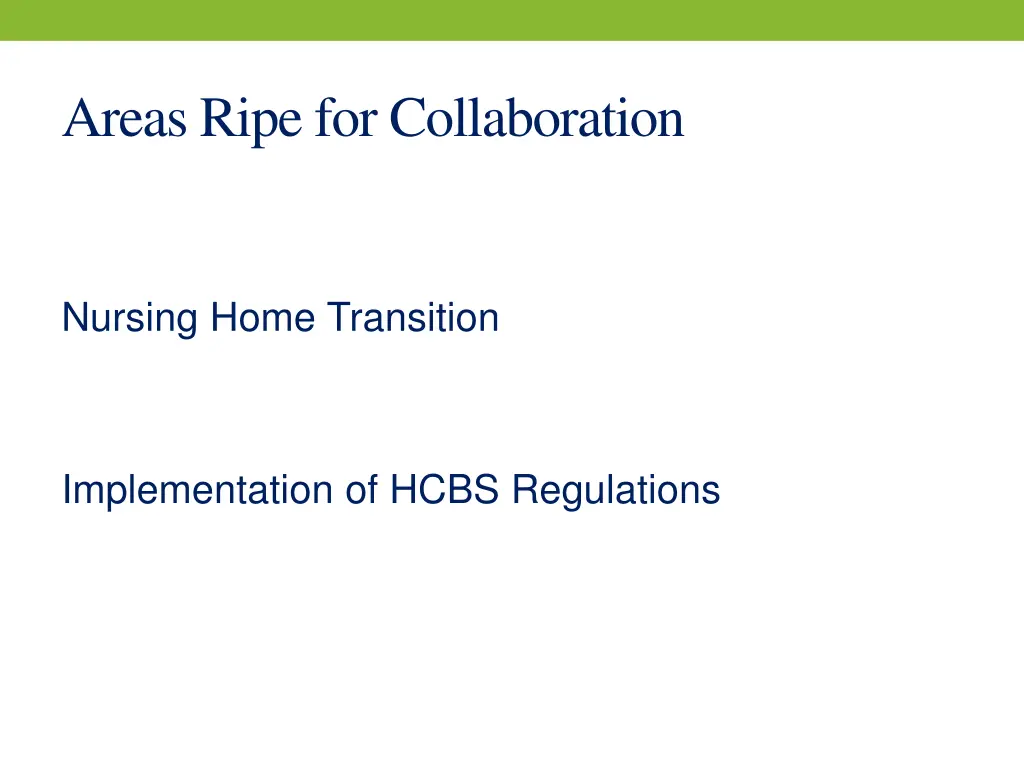 Areas Ripe for Collaboration

Nursing Home Transition

Implementation of HCBS Regulations